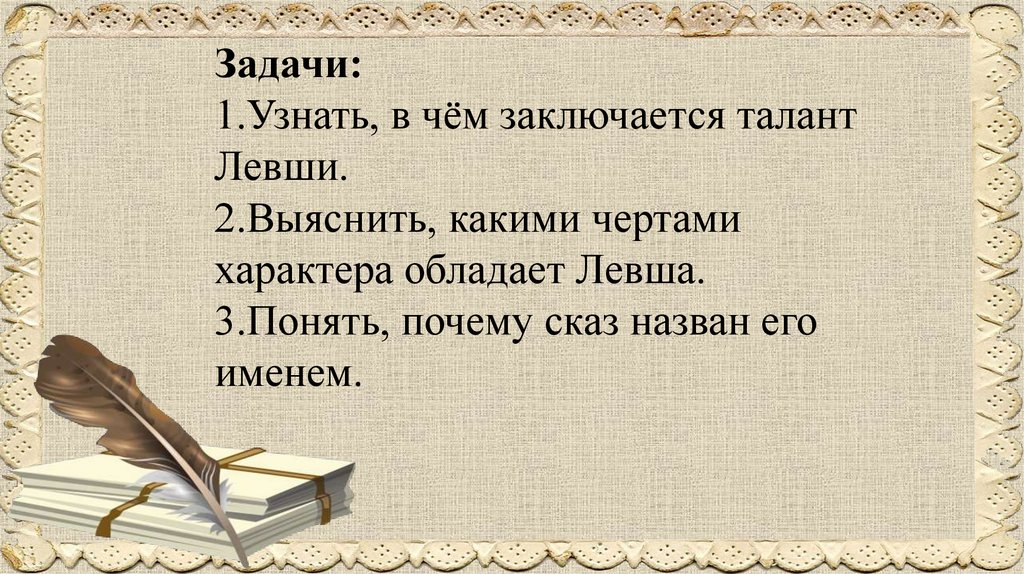 Задачи:
1.Узнать, в чём заключается талант Левши.
2.Выяснить, какими чертами характера обладает Левша.
3.Понять, почему сказ назван его именем.